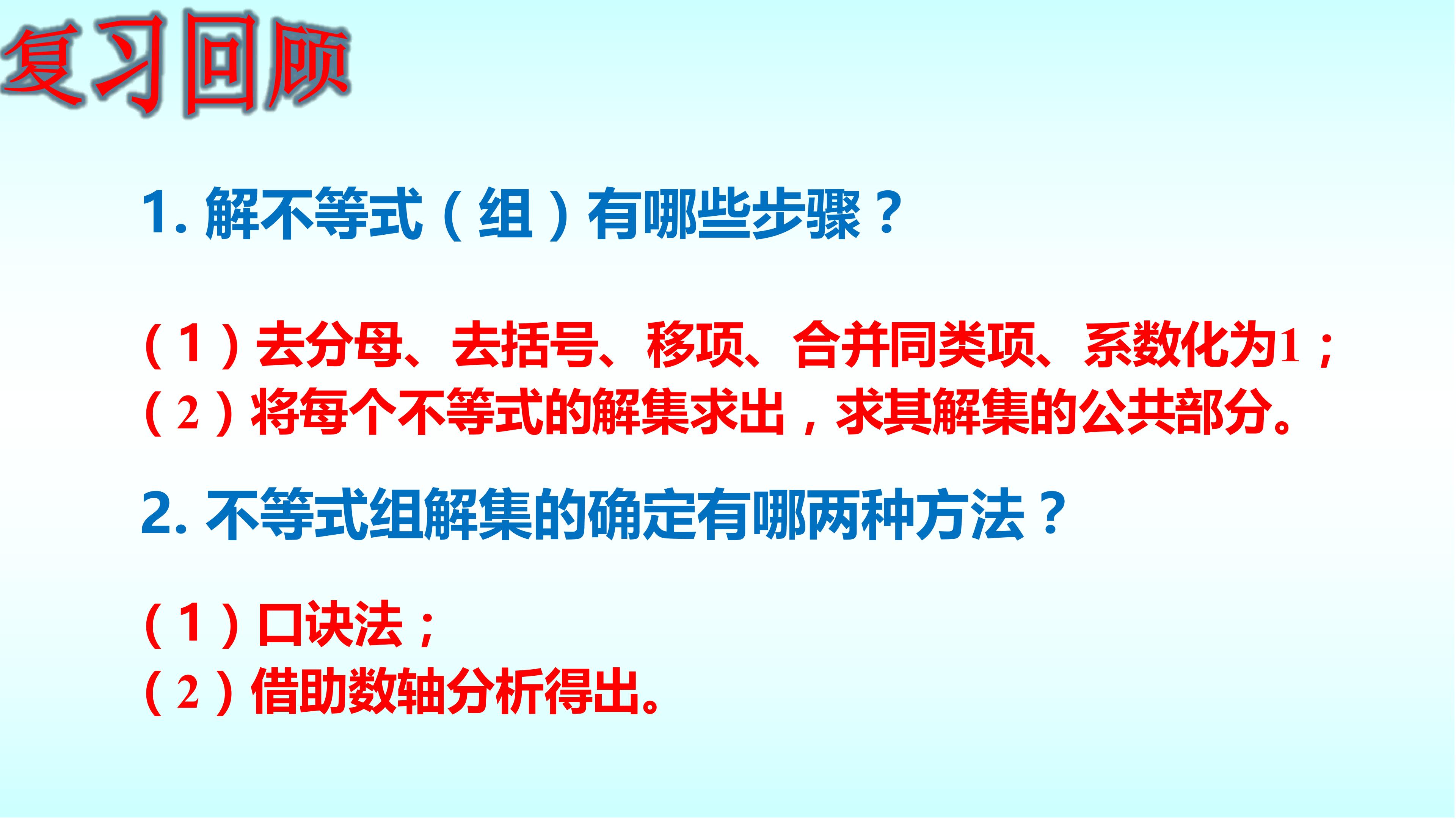 复习回顾

1.解不等式（组）有哪些步骤？

（1）去分母、去括号、移项、合并同类项、系数化为1；
（2）将每个不等式的解集求出，求其解集的公共部分。

2.不等式组解集的确定有哪两种方法？

（1）口诀法；
（2）借助数轴分析得出。